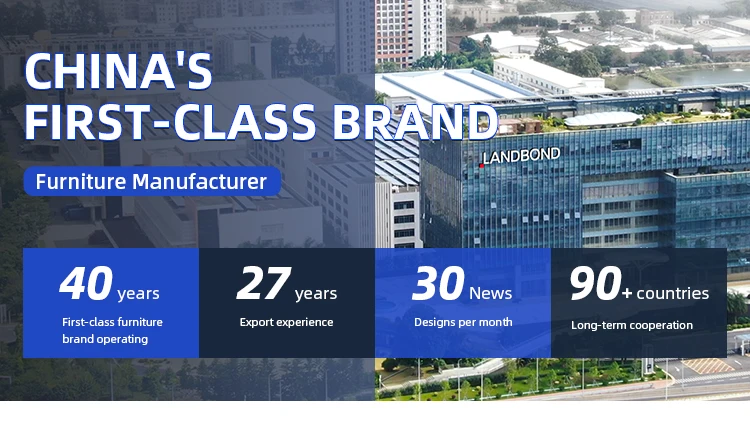 CHINA'S
FIRST-CLASS BRAND

Furniture Manufacturer

LANDBOND

40 years
First-class furniture brand operating

27 years
Export experience

30 News
Designs per month

90+ countries
Long-term cooperation